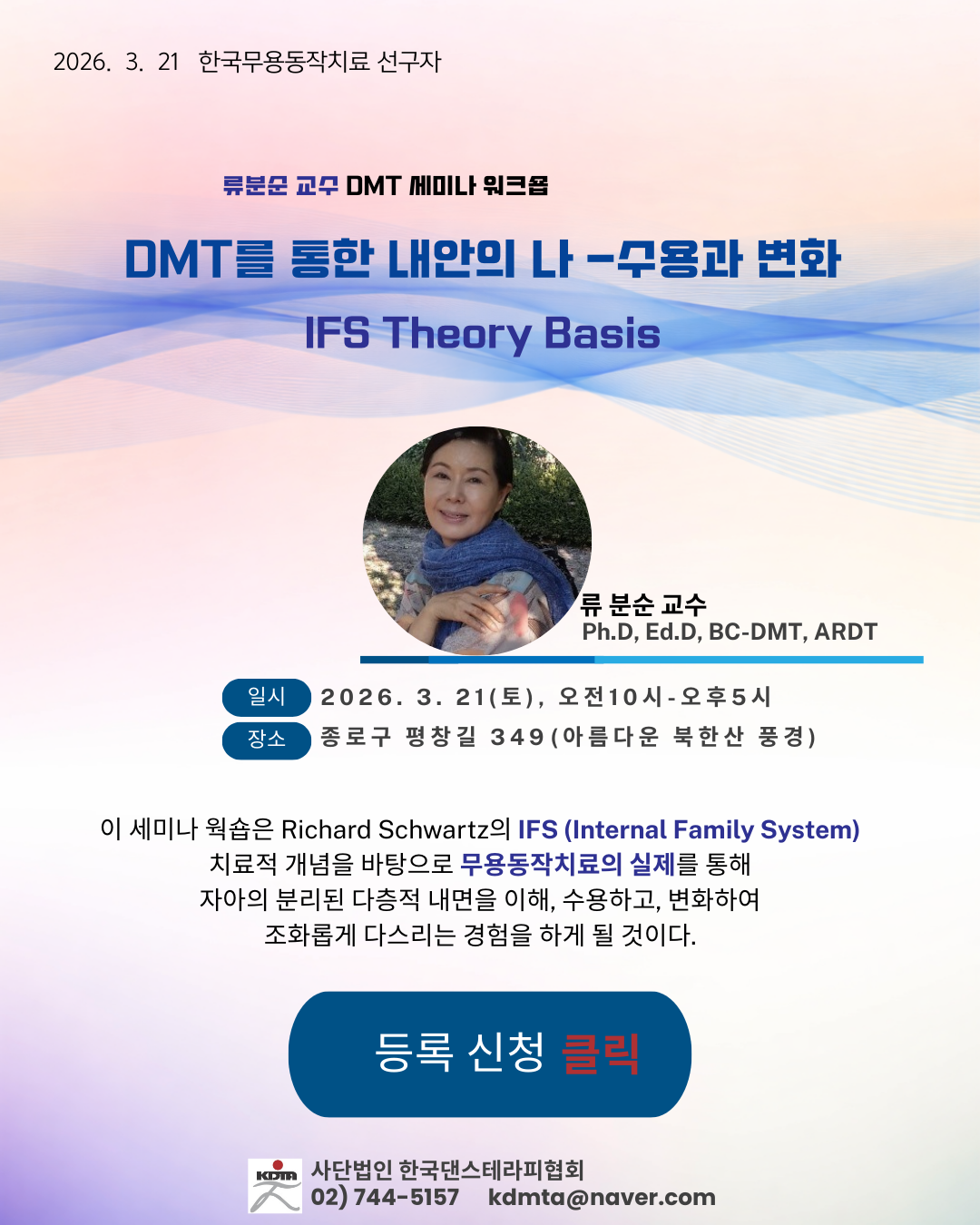 2026. 3. 21 한국무용동작치료 선구자

류분순 교수 DMT 세미나 워크숍

DMT를 통한 내안의 나 -수용과 변화

IFS Theory Basis

류 분순 교수
Ph.D, Ed.D, BC-DMT, ARDT

일시 2026. 3. 21(토), 오전10시-오후5시
장소 종로구 평창길 349(아름다운 북한산 풍경)

이 세미나 웍숍은 Richard Schwartz의 IFS (Internal Family System) 치료적 개념을 바탕으로 무용동작치료의 실제를 통해 자아의 분리된 다층적 내면을 이해, 수용하고, 변화하여 조화롭게 다스리는 경험을 하게 될 것이다.

등록 신청 클릭

KDTA
사단법인 한국댄스테라피협회
02) 744-5157 kdmta@naver.com